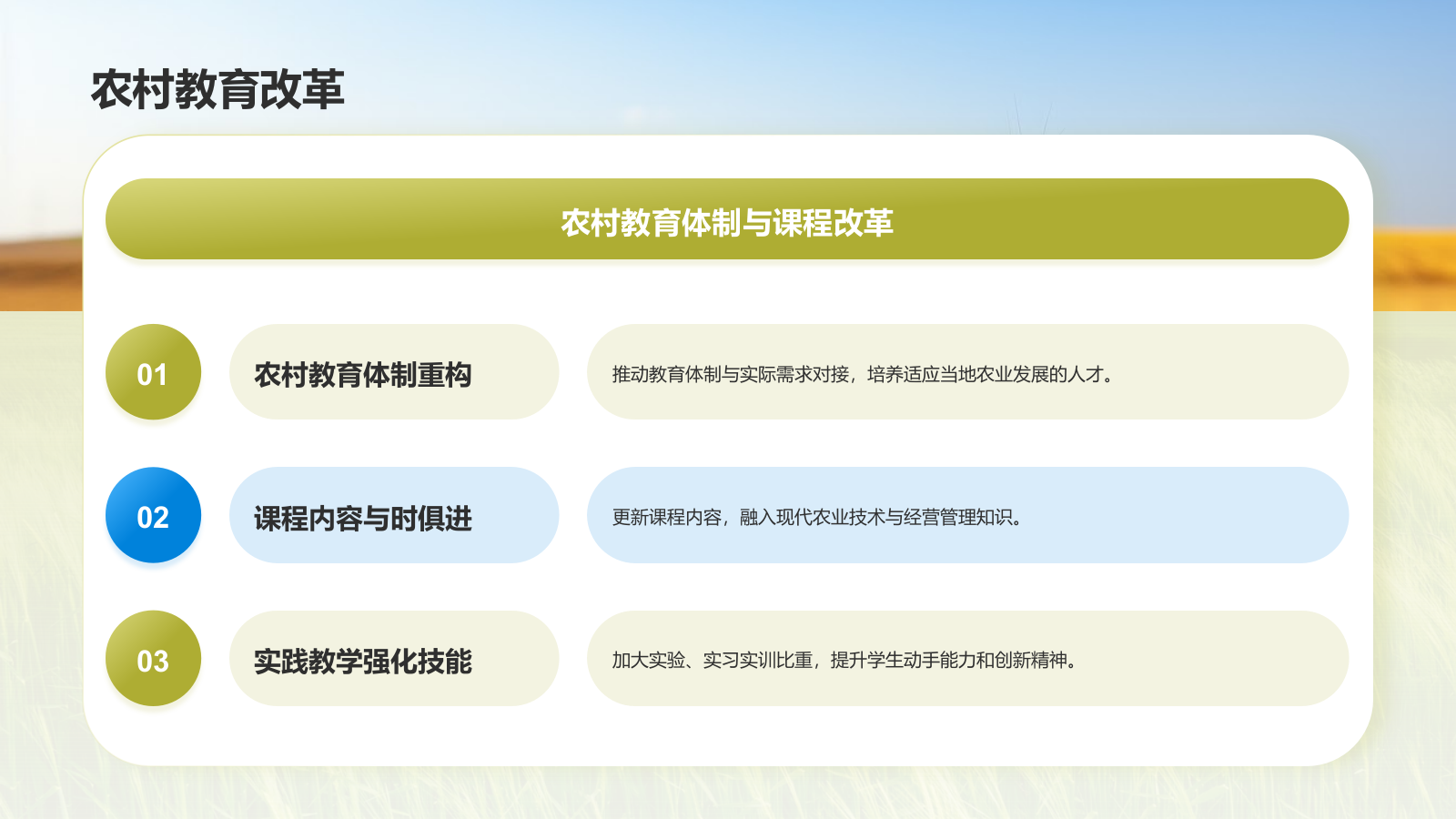 农村教育改革

农村教育体制与课程改革

01

农村教育体制重构

推动教育体制与实际需求对接，培养适应当地农业发展的人才。

02

课程内容与时俱进

更新课程内容，融入现代农业技术与经营管理知识。

03

实践教学强化技能

加大实验、实习实训比重，提升学生动手能力和创新精神。